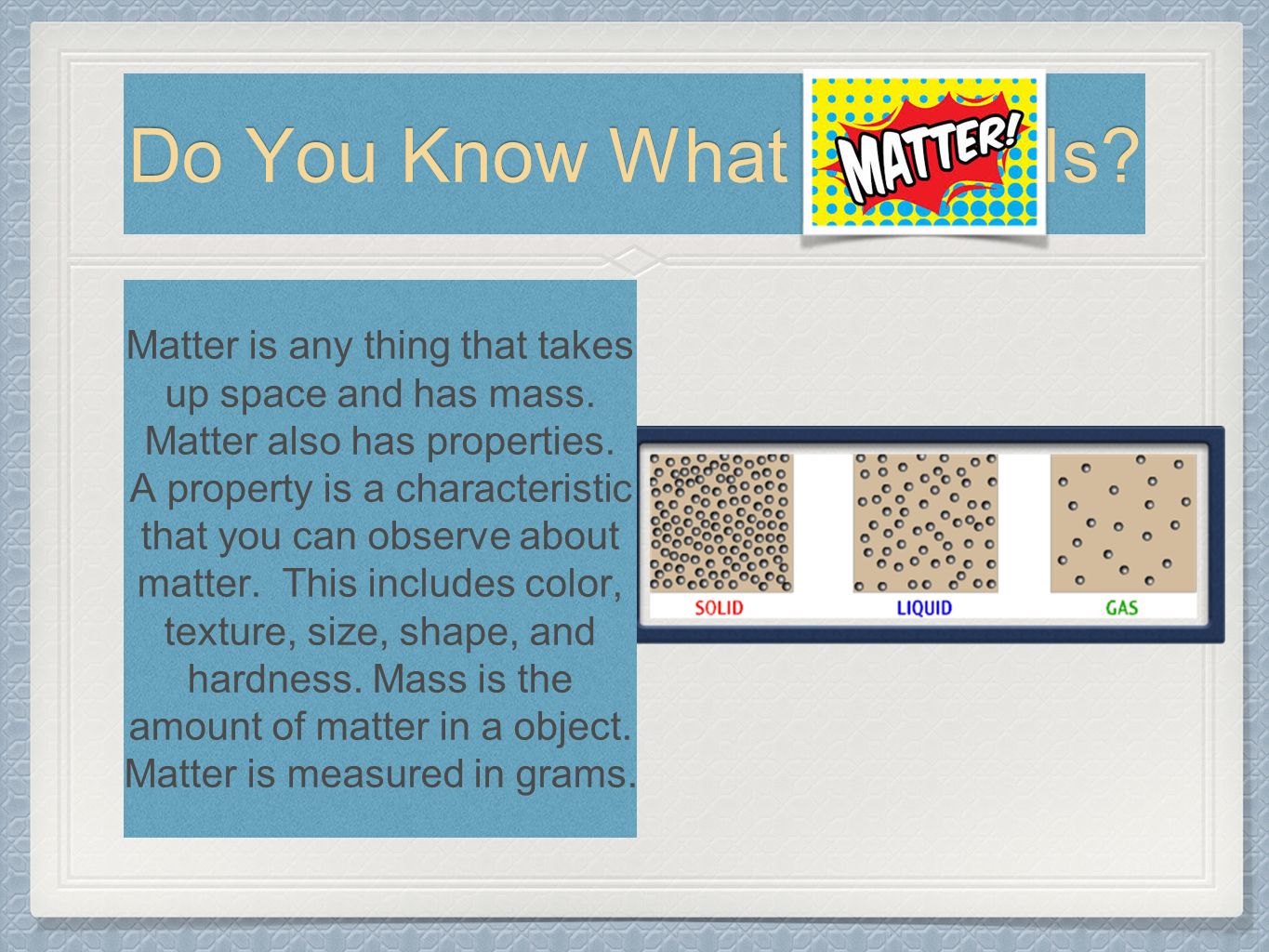 Do You Know What MATTER! Is?

Matter is any thing that takes up space and has mass. Matter also has properties. A property is a characteristic that you can observe about matter. This includes color, texture, size, shape, and hardness. Mass is the amount of matter in a object. Matter is measured in grams.

SOLID LIQUID GAS